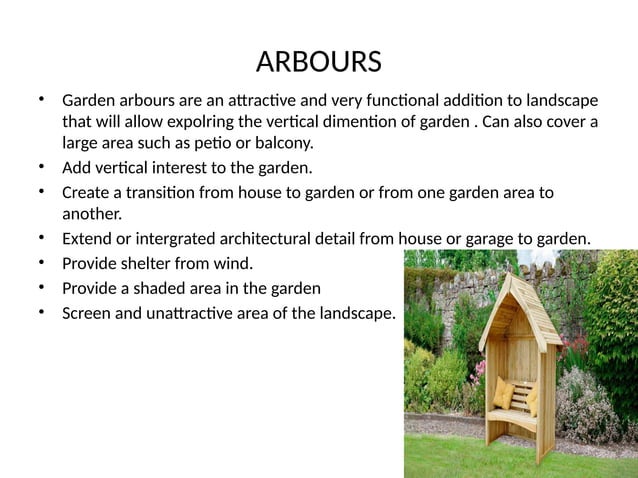 ARBOURS

• Garden arbours are an attractive and very functional addition to landscape that will allow expolring the vertical dimention of garden . Can also cover a large area such as petio or balcony.
• Add vertical interest to the garden.
• Create a transition from house to garden or from one garden area to another.
• Extend or intergrated architectural detail from house or garage to garden.
• Provide shelter from wind.
• Provide a shaded area in the garden
• Screen and unattractive area of the landscape.